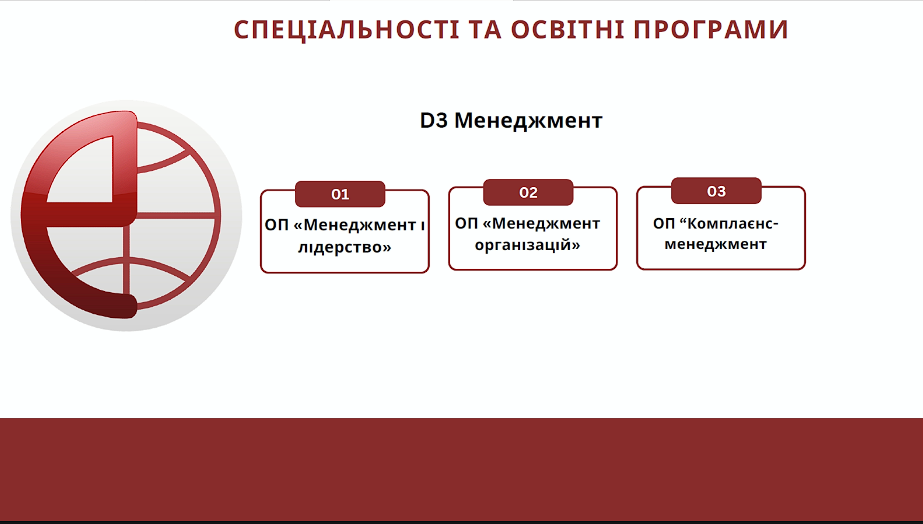 СПЕЦІАЛЬНОСТІ ТА ОСВІТНІ ПРОГРАМИ

D3 Менеджмент

01
ОП «Менеджмент і лідерство»

02
ОП «Менеджмент організацій»

03
ОП “Комплаєнс-менеджмент